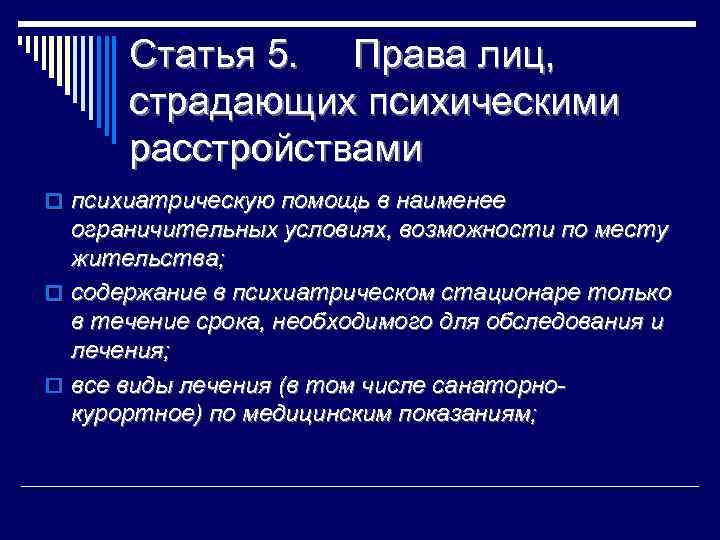 Статья 5. Права лиц, страдающих психическими расстройствами

психиатрическую помощь в наименее ограничительных условиях, возможности по месту жительства;

содержание в психиатрическом стационаре только в течение срока, необходимого для обследования и лечения;

все виды лечения (в том числе санаторно-курортное) по медицинским показаниям;